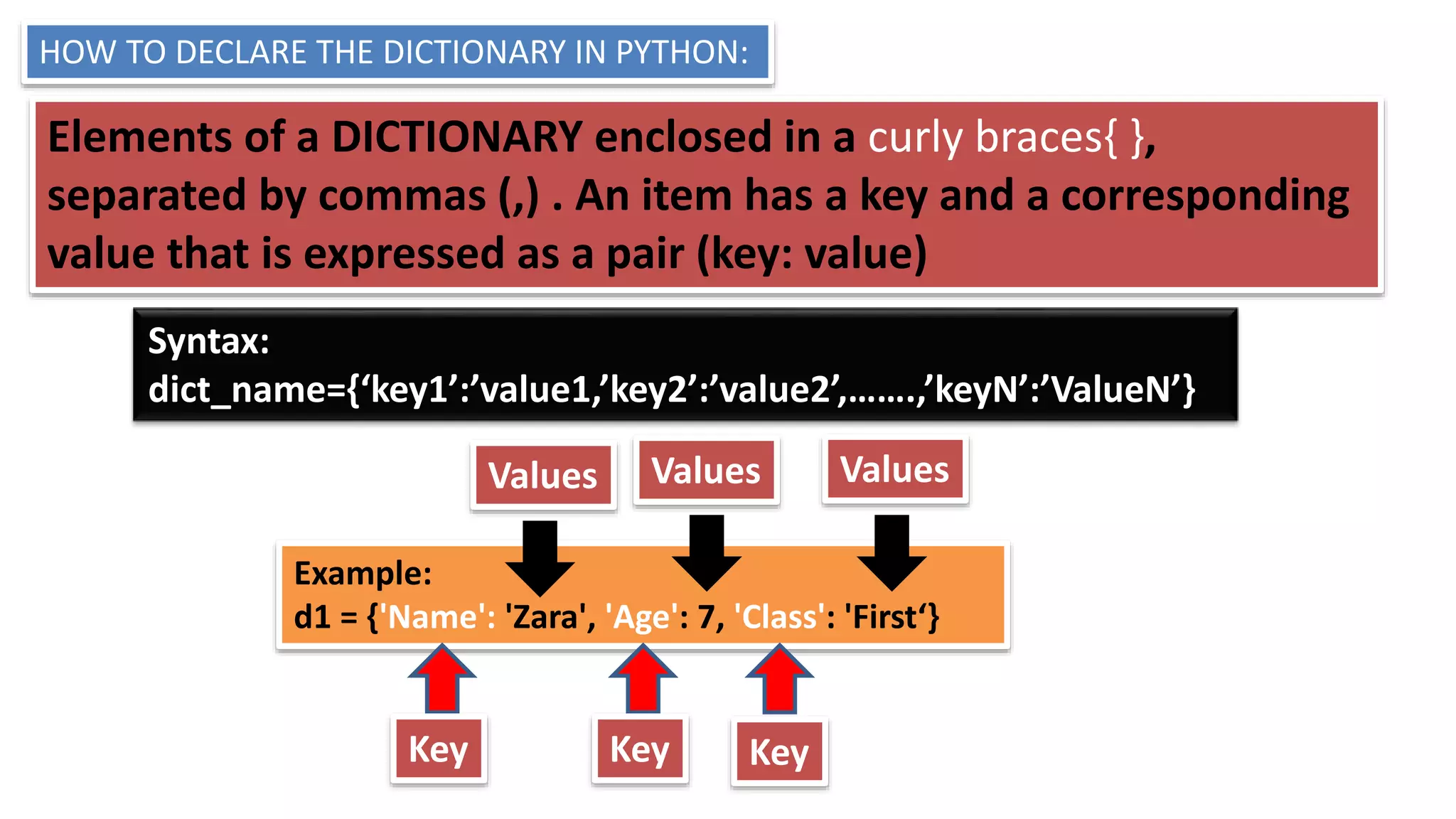 HOW TO DECLARE THE DICTIONARY IN PYTHON:

Elements of a DICTIONARY enclosed in a curly braces{ }, separated by commas (,) . An item has a key and a corresponding value that is expressed as a pair (key: value)

Syntax:
dict_name={‘key1’:’value1,’key2’:’value2’,…….,’keyN’:’ValueN’}

Values Values Values

Example:
d1 = {'Name': 'Zara', 'Age': 7, 'Class': 'First‘}

Key Key Key